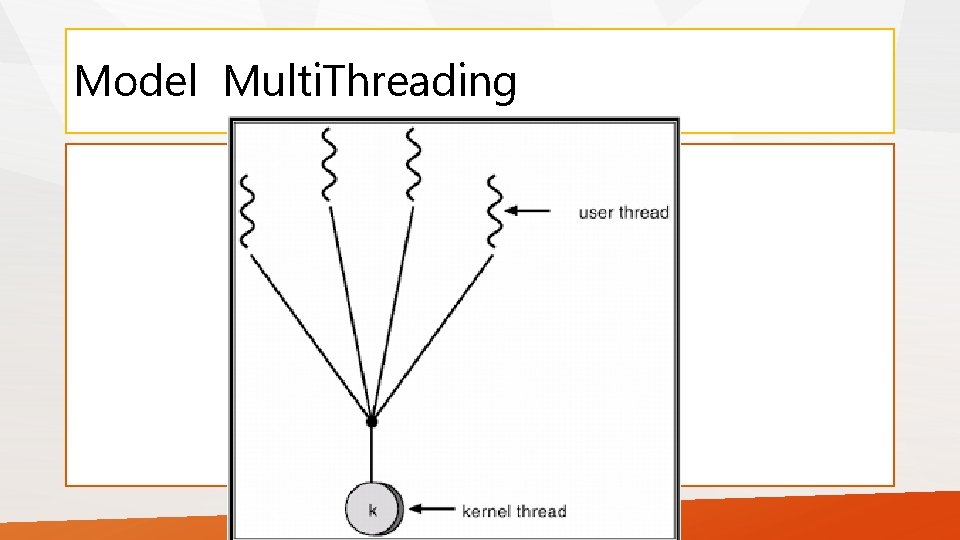 Model MultiThreading

user thread

k

kernel thread